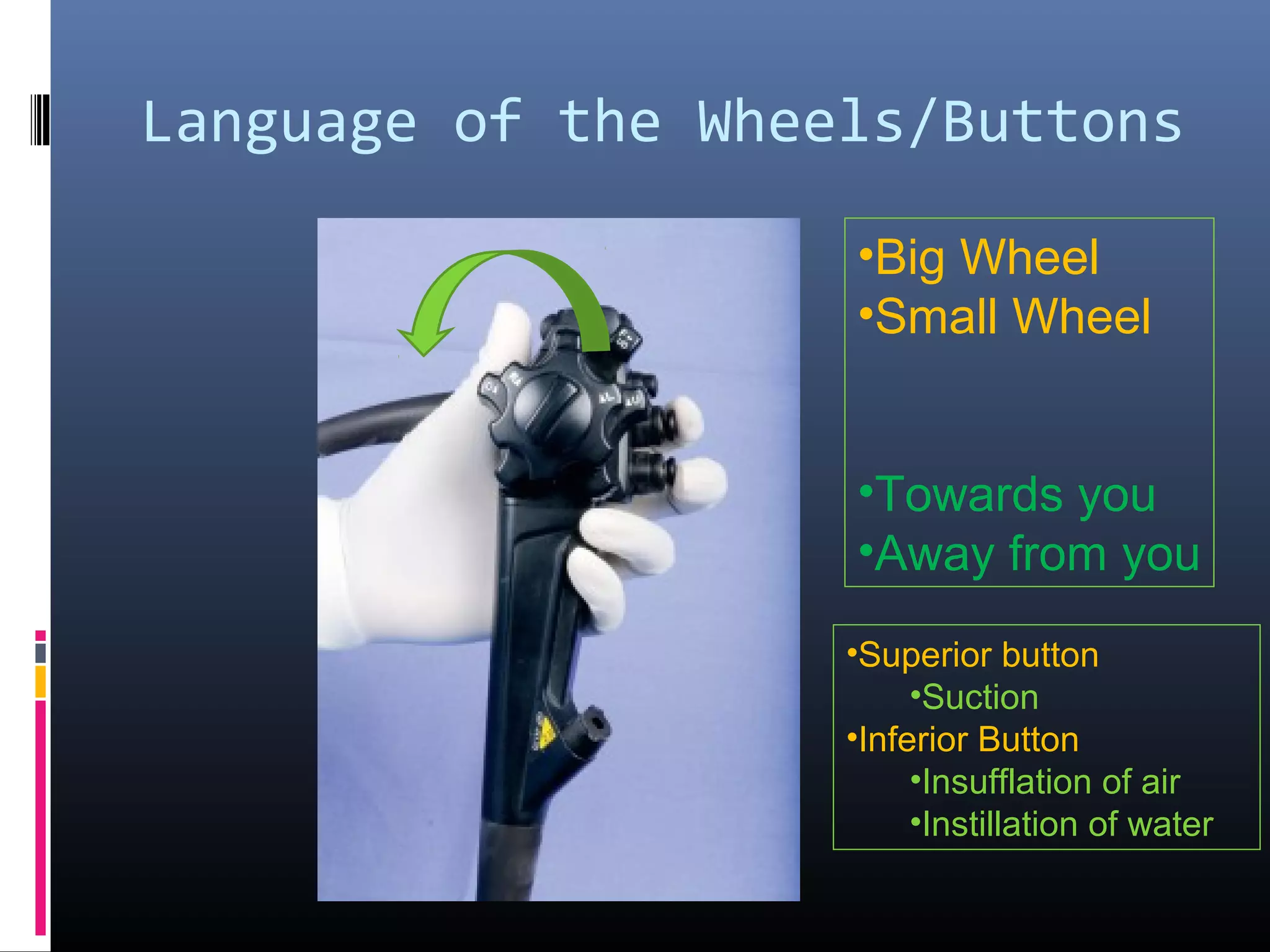 Language of the Wheels/Buttons

•Big Wheel
•Small Wheel

•Towards you
•Away from you

•Superior button
•Suction
•Inferior Button
•Insufflation of air
•Instillation of water